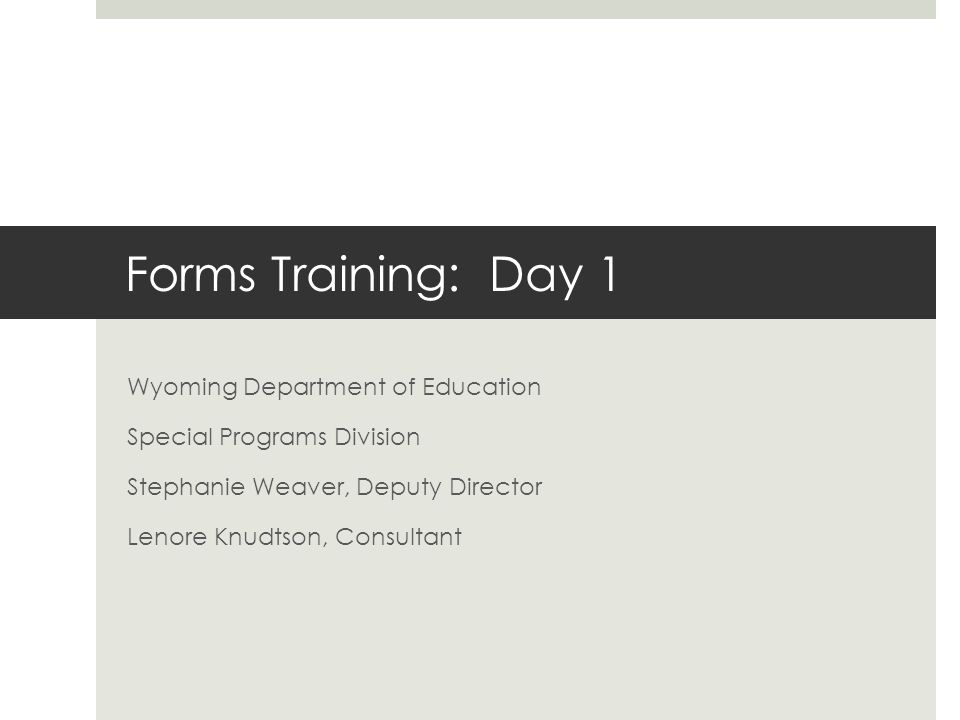 Forms Training:  Day 1

Wyoming Department of Education

Special Programs Division

Stephanie Weaver, Deputy Director

Lenore Knudtson, Consultant